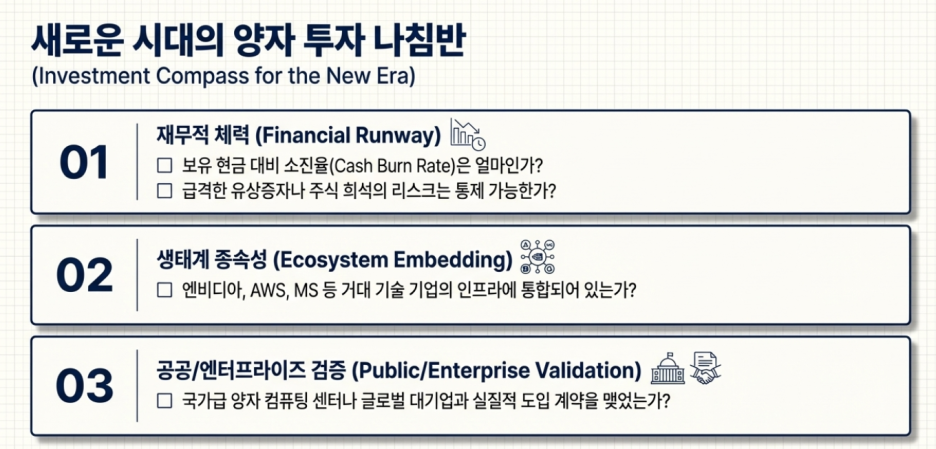 새로운 시대의 양자 투자 나침반
(Investment Compass for the New Era)

01
재무적 체력 (Financial Runway)
☐ 보유 현금 대비 소진율(Cash Burn Rate)은 얼마인가?
☐ 급격한 유상증자나 주식 희석의 리스크는 통제 가능한가?

02
생태계 종속성 (Ecosystem Embedding)
☐ 엔비디아, AWS, MS 등 거대 기술 기업의 인프라에 통합되어 있는가?

03
공공/엔터프라이즈 검증 (Public/Enterprise Validation)
☐ 국가급 양자 컴퓨팅 센터나 글로벌 대기업과 실질적 도입 계약을 맺었는가?